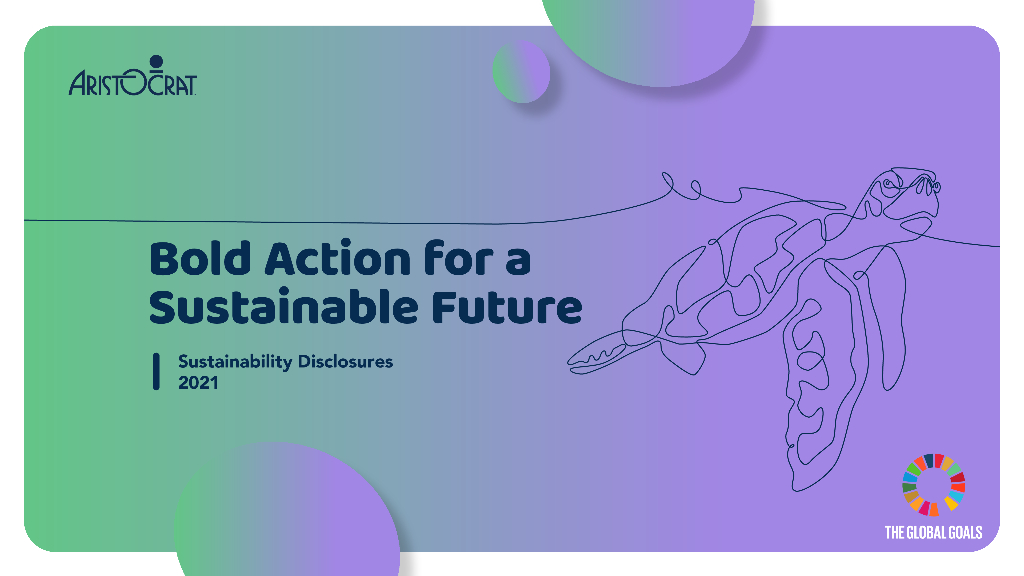 ARISTOCRAT

Bold Action for a Sustainable Future

Sustainability Disclosures 2021

THE GLOBAL GOALS